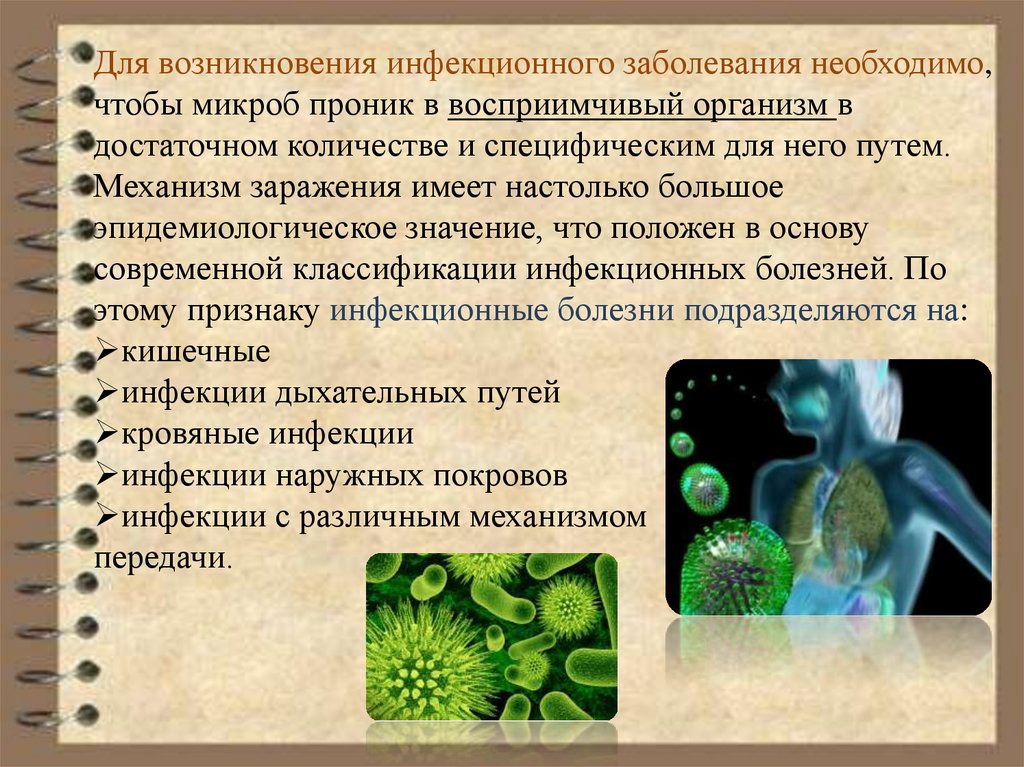 Для возникновения инфекционного заболевания необходимо, чтобы микроб проник в восприимчивый организм в достаточном количестве и специфическим для него путем. Механизм заражения имеет настолько большое эпидемиологическое значение, что положен в основу современной классификации инфекционных болезней. По этому признаку инфекционные болезни подразделяются на:
➢кишечные
➢инфекции дыхательных путей
➢кровяные инфекции
➢инфекции наружных покровов
➢инфекции с различным механизмом передачи.